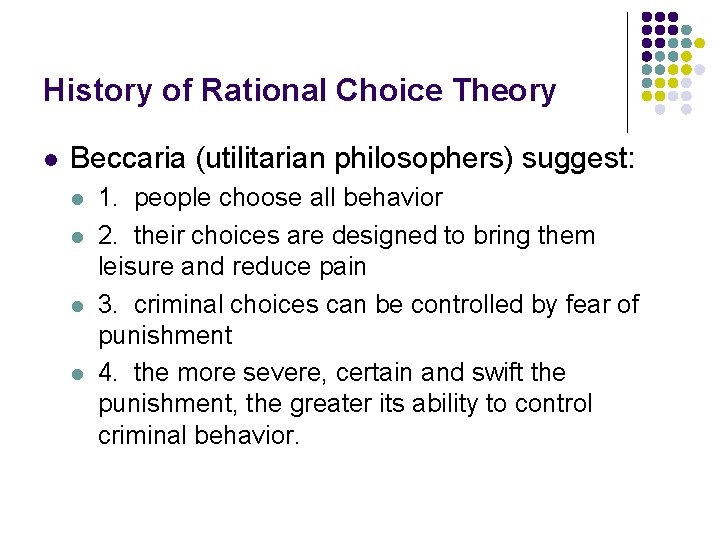 History of Rational Choice Theory

- Beccaria (utilitarian philosophers) suggest:
  - 1. people choose all behavior
  - 2. their choices are designed to bring them leisure and reduce pain
  - 3. criminal choices can be controlled by fear of punishment
  - 4. the more severe, certain and swift the punishment, the greater its ability to control criminal behavior.